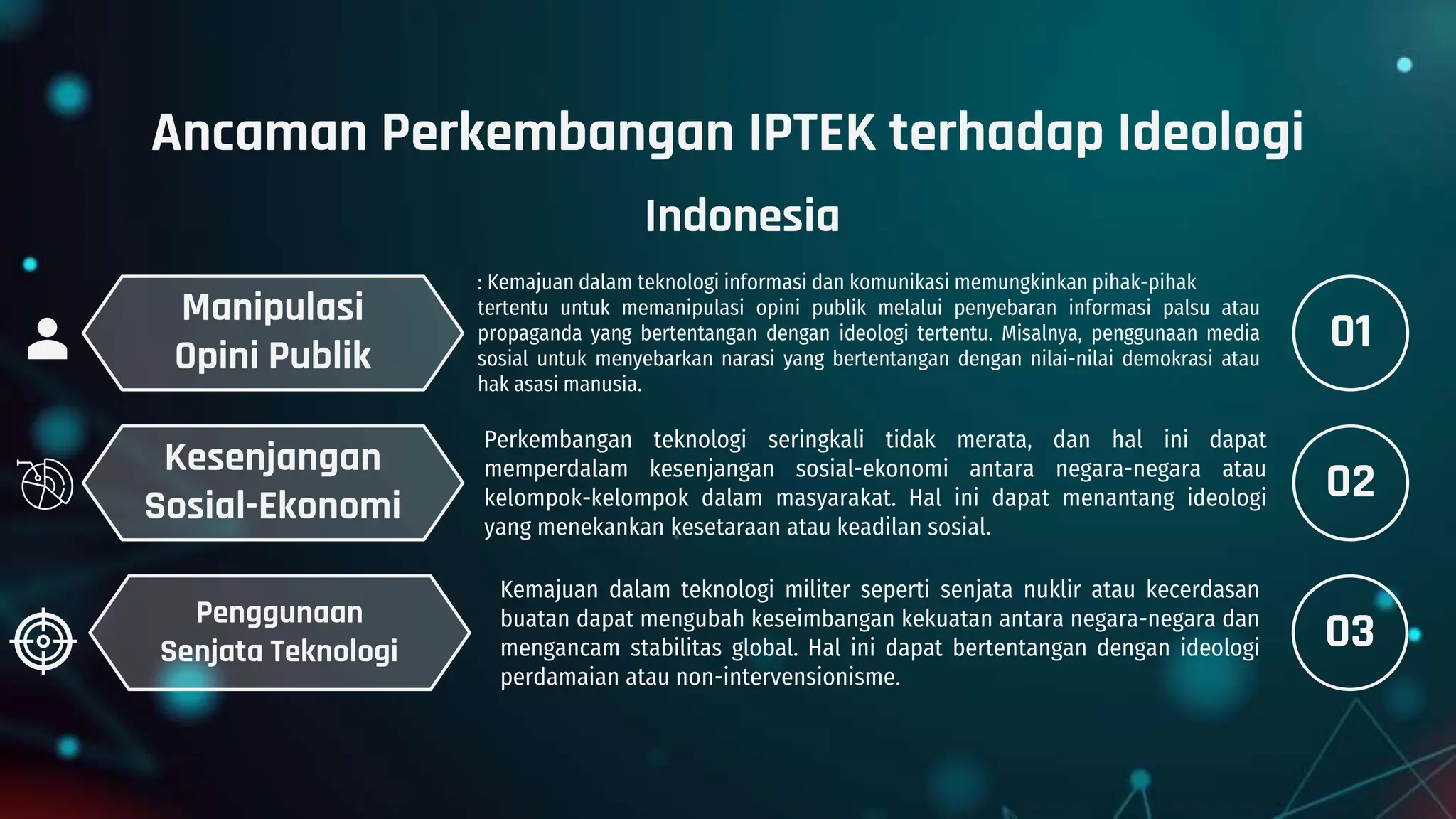 Ancaman Perkembangan IPTEK terhadap Ideologi

Indonesia

Manipulasi Opini Publik

: Kemajuan dalam teknologi informasi dan komunikasi memungkinkan pihak-pihak tertentu untuk memanipulasi opini publik melalui penyebaran informasi palsu atau propaganda yang bertentangan dengan ideologi tertentu. Misalnya, penggunaan media sosial untuk menyebarkan narasi yang bertentangan dengan nilai-nilai demokrasi atau hak asasi manusia.

01

Kesenjangan Sosial-Ekonomi

Perkembangan teknologi seringkali tidak merata, dan hal ini dapat memperdalam kesenjangan sosial-ekonomi antara negara-negara atau kelompok-kelompok dalam masyarakat. Hal ini dapat menantang ideologi yang menekankan kesetaraan atau keadilan sosial.

02

Penggunaan Senjata Teknologi

Kemajuan dalam teknologi militer seperti senjata nuklir atau kecerdasan buatan dapat mengubah keseimbangan kekuatan antara negara-negara dan mengancam stabilitas global. Hal ini dapat bertentangan dengan ideologi perdamaian atau non-intervensionisme.

03